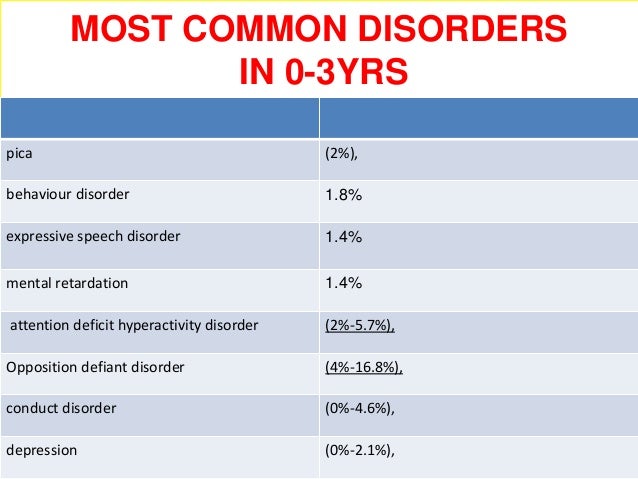 MOST COMMON DISORDERS IN 0-3YRS

| | |
|---|---|
| pica | (2%), |
| behaviour disorder | 1.8% |
| expressive speech disorder | 1.4% |
| mental retardation | 1.4% |
| attention deficit hyperactivity disorder | (2%-5.7%), |
| Opposition defiant disorder | (4%-16.8%), |
| conduct disorder | (0%-4.6%), |
| depression | (0%-2.1%), |